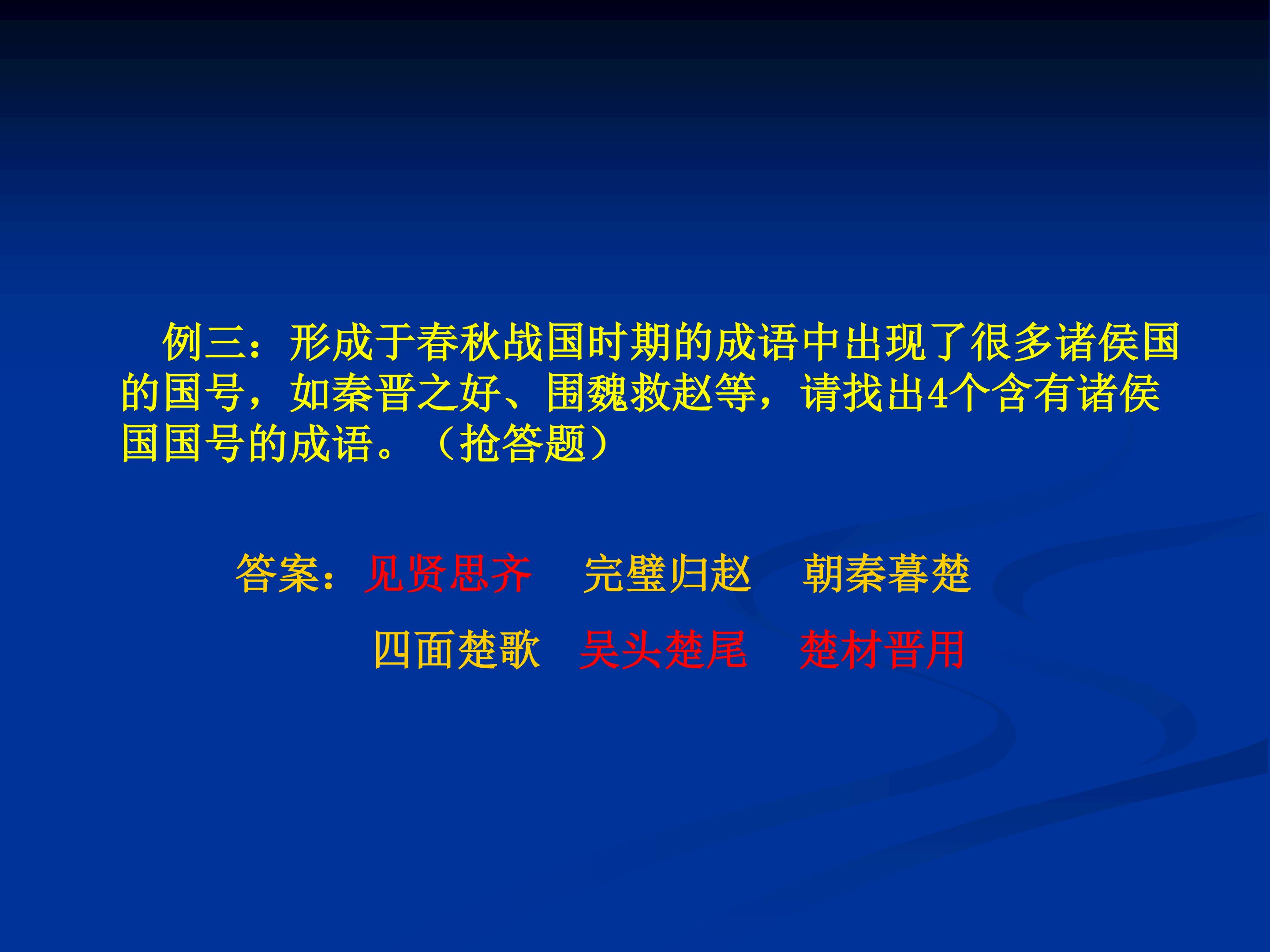 例三：形成于春秋战国时期的成语中出现了很多诸侯国的国号，如秦晋之好、围魏救赵等，请找出4个含有诸侯国国号的成语。（抢答题）

答案：见贤思齐 完璧归赵 朝秦暮楚

四面楚歌 吴头楚尾 楚材晋用